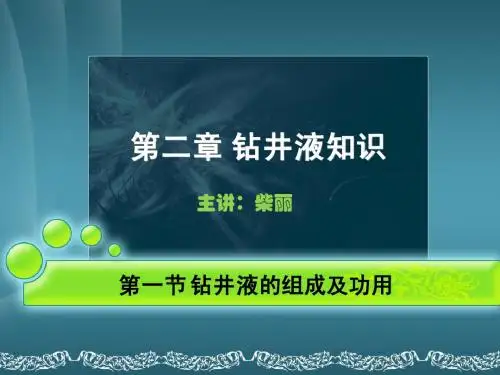 第二章 钻井液知识

主讲：柴丽

第一节 钻井液的组成及功用